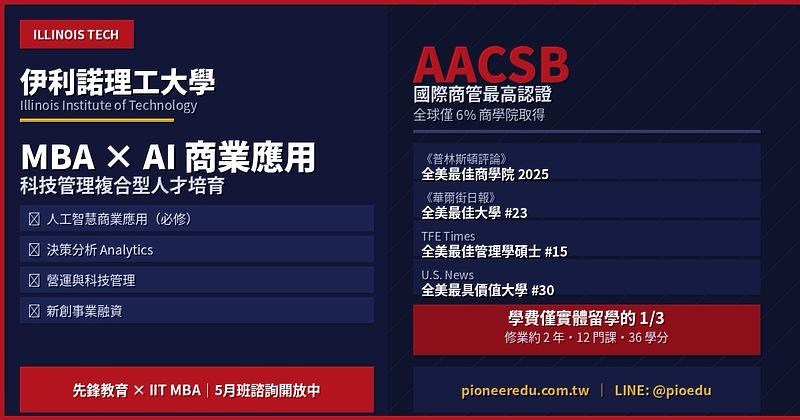 ILLINOIS TECH

伊利諾理工大學
Illinois Institute of Technology

MBA × AI 商業應用
科技管理複合型人才培育

☒ 人工智慧商業應用（必修）
☒ 決策分析 Analytics
☒ 營運與科技管理
☒ 新創事業融資

先鋒教育 × IIT MBA｜5月班諮詢開放中

AACSB
國際商管最高認證
全球僅 6% 商學院取得

《普林斯頓評論》
全美最佳商學院 2025

《華爾街日報》
全美最佳大學 #23

TFE Times
全美最佳管理學碩士 #15

U.S. News
全美最具價值大學 #30

學費僅實體留學的 1/3
修業約 2 年・12 門課・36 學分

pioneeredu.com.tw ｜ LINE: @pioedu